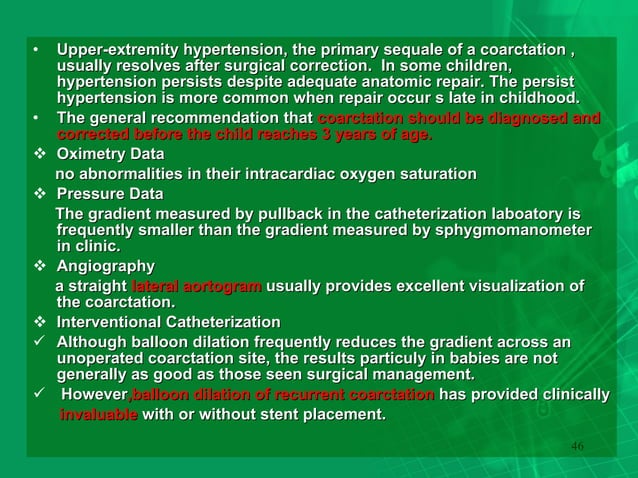 • Upper-extremity hypertension, the primary sequale of a coarctation , usually resolves after surgical correction. In some children, hypertension persists despite adequate anatomic repair. The persist hypertension is more common when repair occur s late in childhood.
• The general recommendation that coarctation should be diagnosed and corrected before the child reaches 3 years of age.
❖ Oximetry Data
no abnormalities in their intracardiac oxygen saturation
❖ Pressure Data
The gradient measured by pullback in the catheterization laboatory is frequently smaller than the gradient measured by sphygmomanometer in clinic.
❖ Angiography
a straight lateral aortogram usually provides excellent visualization of the coarctation.
❖ Interventional Catheterization
✓ Although balloon dilation frequently reduces the gradient across an unoperated coarctation site, the results particuly in babies are not generally as good as those seen surgical management.
✓ However,balloon dilation of recurrent coarctation has provided clinically invaluable with or without stent placement.

46